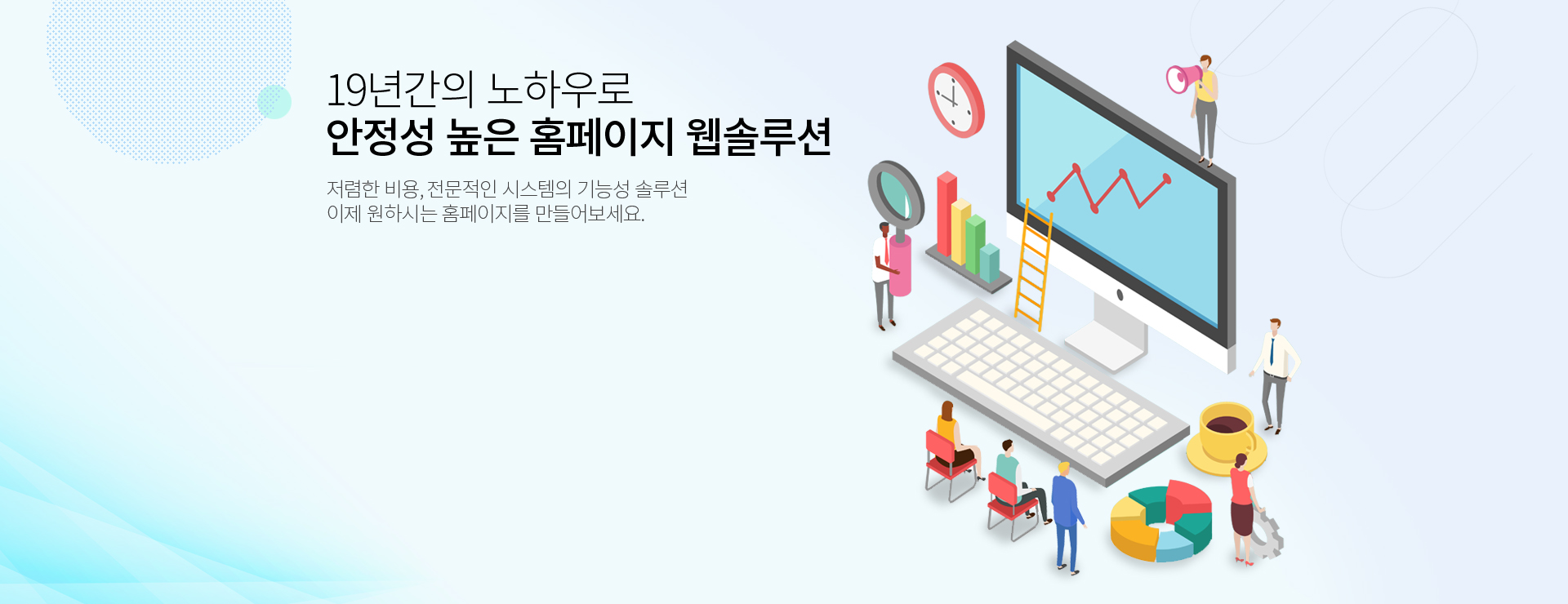 19년간의 노하우로
안정성 높은 홈페이지 웹솔루션

저렴한 비용, 전문적인 시스템의 기능성 솔루션
이제 원하시는 홈페이지를 만들어보세요.